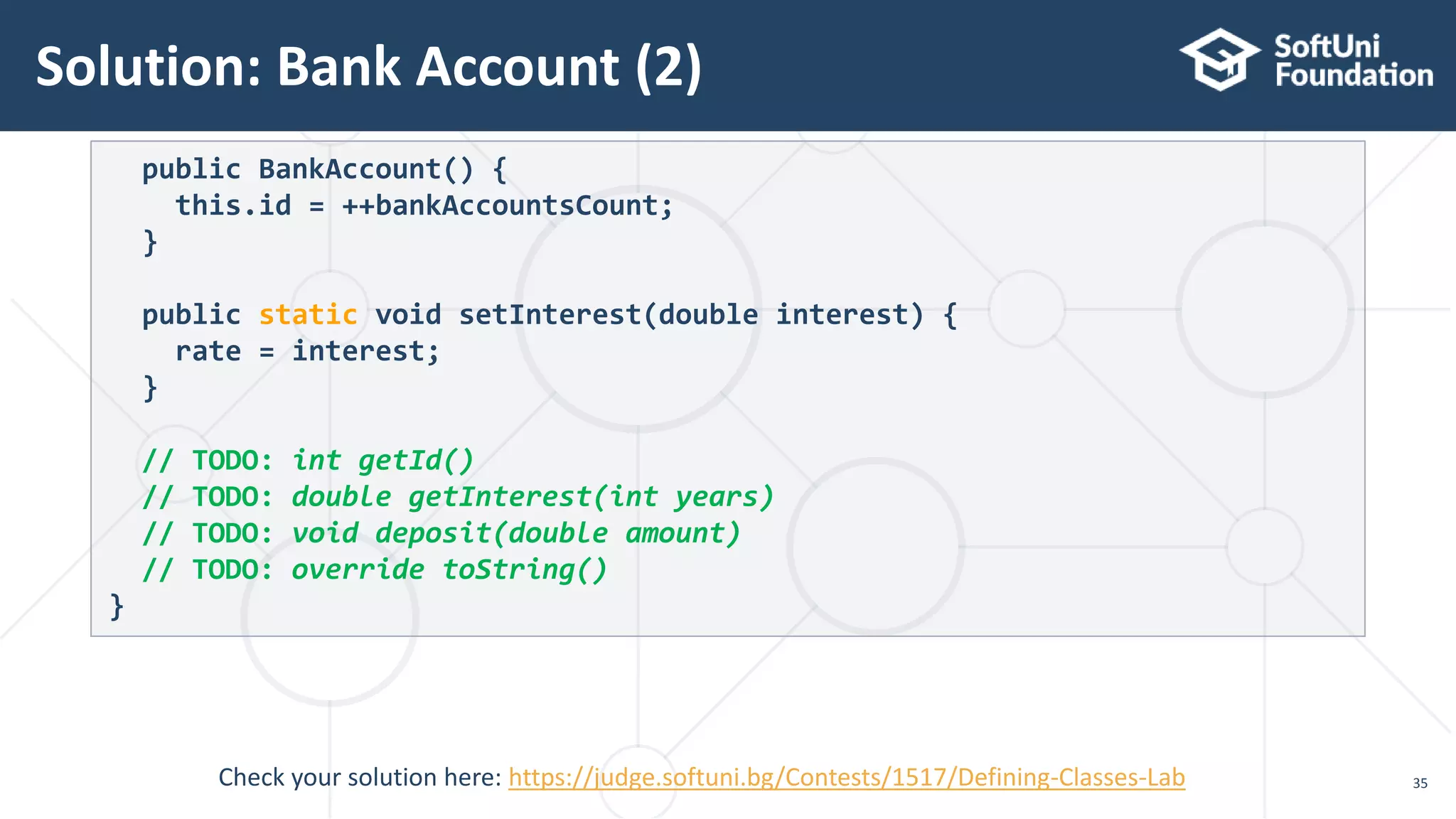 Solution: Bank Account (2)

SoftUni Foundation

public BankAccount() {
  this.id = ++bankAccountsCount;
}

public static void setInterest(double interest) {
  rate = interest;
}

// TODO: int getId()
// TODO: double getInterest(int years)
// TODO: void deposit(double amount)
// TODO: override toString()
}

Check your solution here: https://judge.softuni.bg/Contests/1517/Defining-Classes-Lab

35